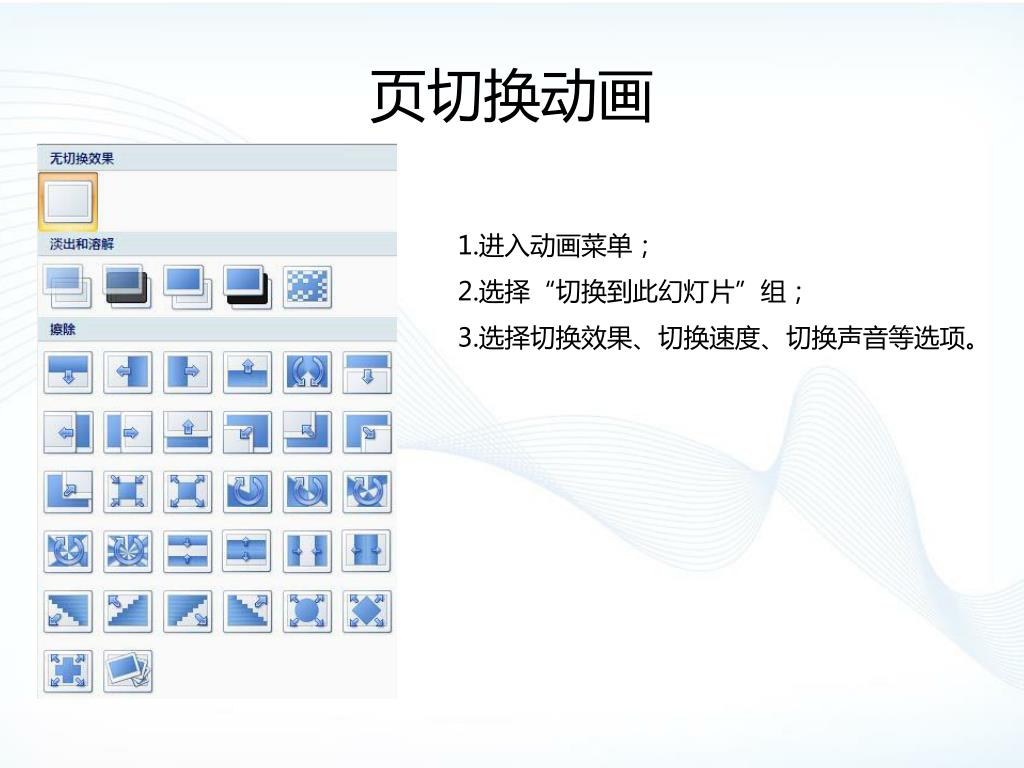 页切换动画

无切换效果

淡出和溶解

擦除

1.进入动画菜单；

2.选择“切换到此幻灯片”组；

3.选择切换效果、切换速度、切换声音等选项。